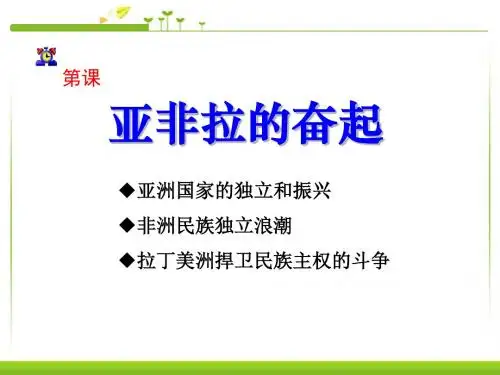 第课

亚非拉的奋起

◆亚洲国家的独立和振兴

◆非洲民族独立浪潮

◆拉丁美洲捍卫民族主权的斗争